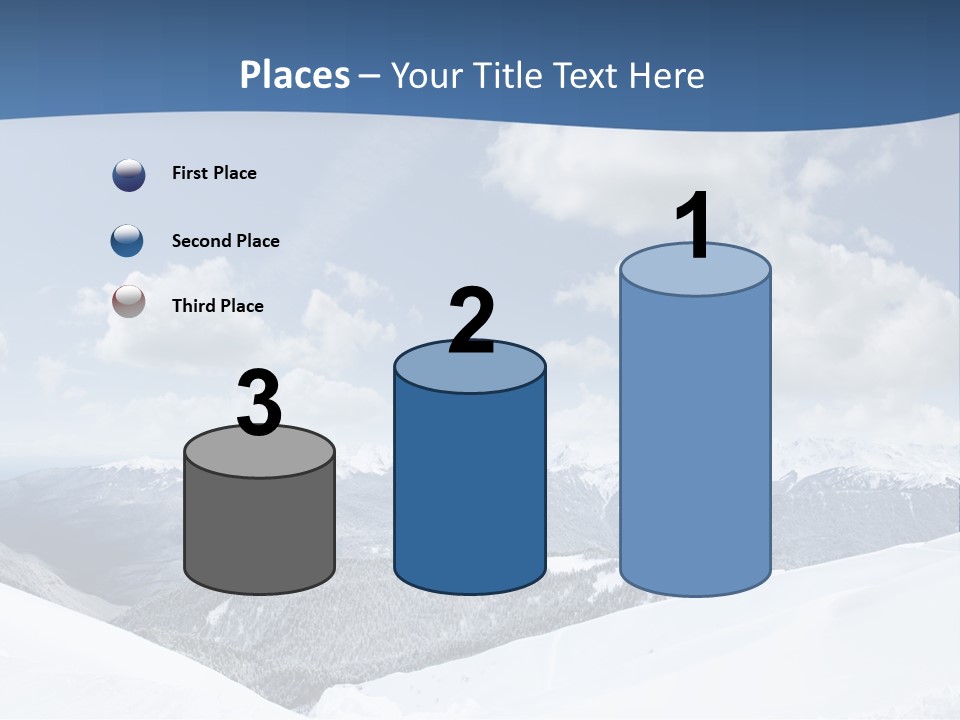 Places – Your Title Text Here

First Place

Second Place

Third Place

3

2

1